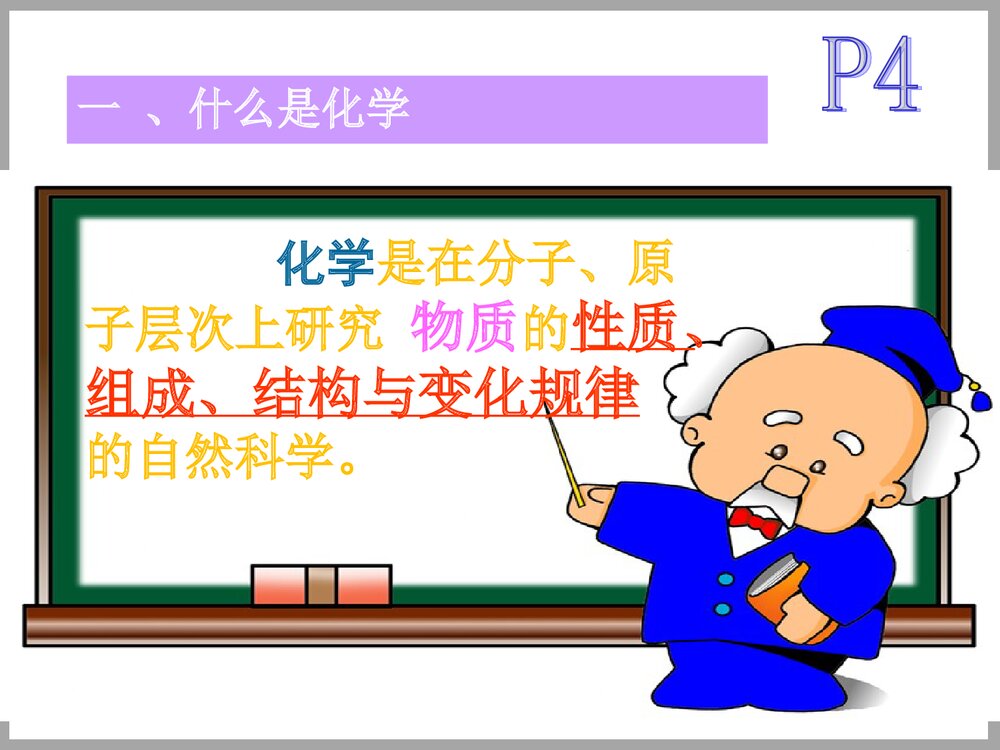 一 、什么是化学

P4

化学是在分子、原子层次上研究 物质的性质、组成、结构与变化规律的自然科学。